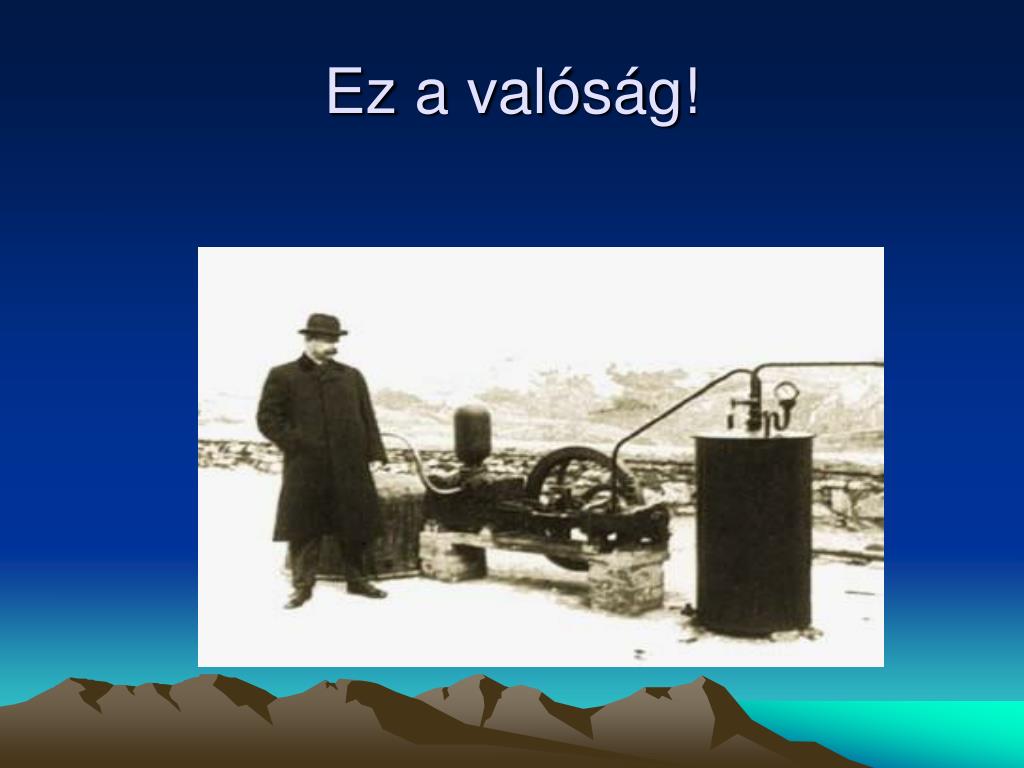 Ez a valóság!